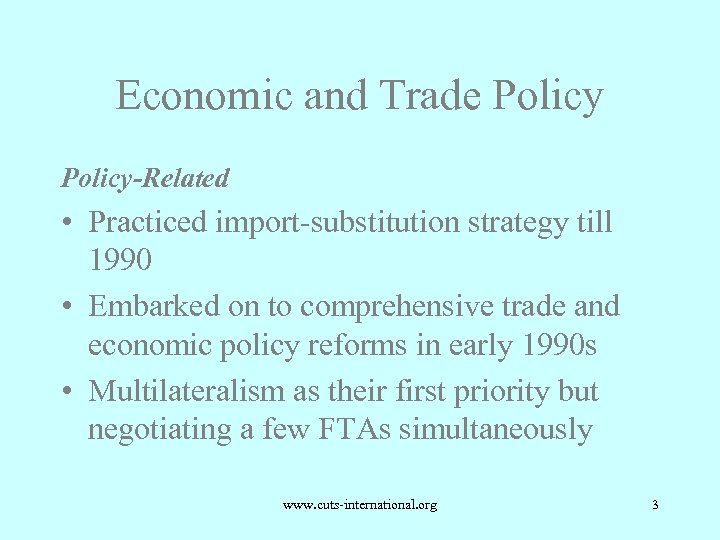 Economic and Trade Policy

Policy-Related

• Practiced import-substitution strategy till 1990

• Embarked on to comprehensive trade and economic policy reforms in early 1990s

• Multilateralism as their first priority but negotiating a few FTAs simultaneously

www.cuts-international.org

3